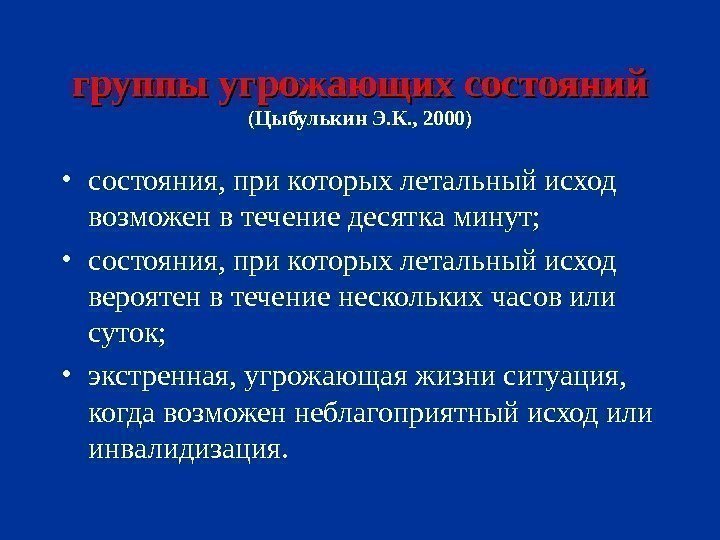 группы угрожающих состояний
(Цыбулькин Э.К., 2000)

• состояния, при которых летальный исход возможен в течение десятка минут;

• состояния, при которых летальный исход вероятен в течение нескольких часов или суток;

• экстренная, угрожающая жизни ситуация, когда возможен неблагоприятный исход или инвалидизация.